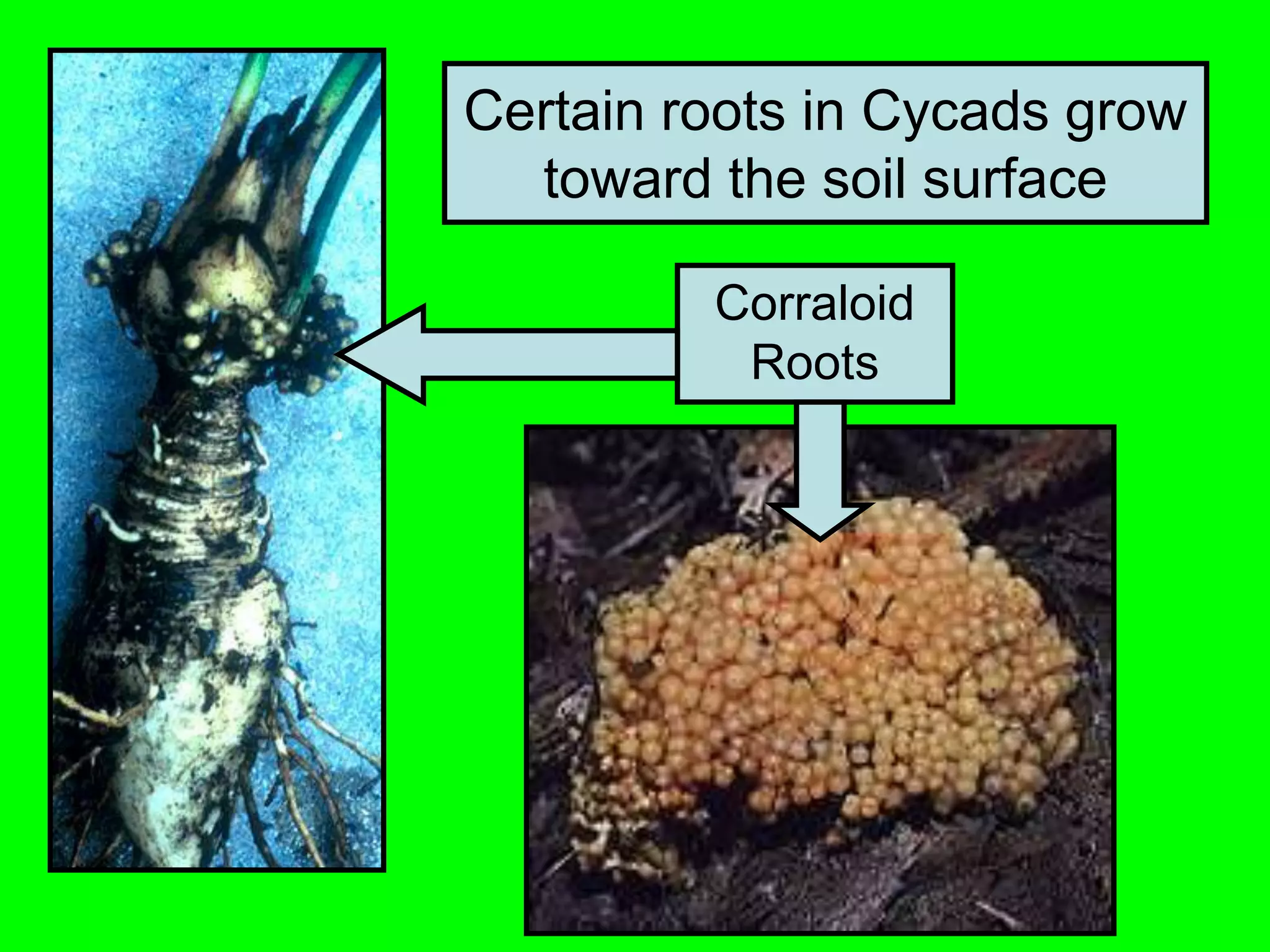 Certain roots in Cycads grow toward the soil surface

Corraloid Roots